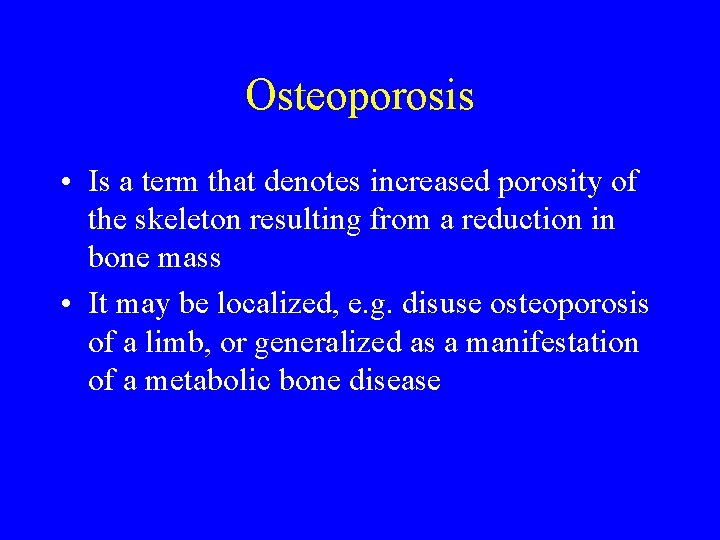 Osteoporosis

• Is a term that denotes increased porosity of the skeleton resulting from a reduction in bone mass

• It may be localized, e.g. disuse osteoporosis of a limb, or generalized as a manifestation of a metabolic bone disease